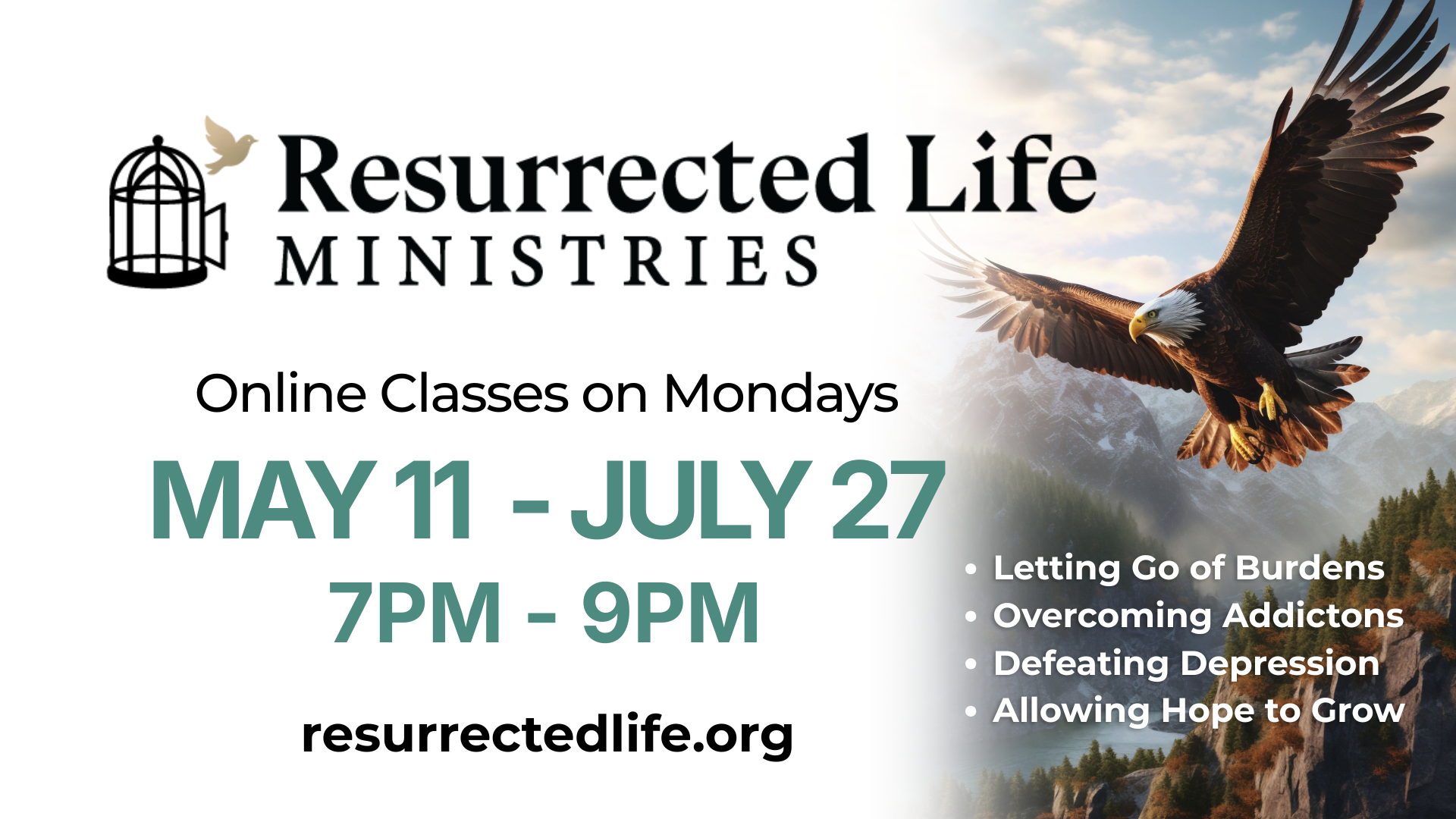 Resurrected Life
MINISTRIES

Online Classes on Mondays

MAY 11 - JULY 27
7PM - 9PM

resurrectedlife.org

• Letting Go of Burdens
• Overcoming Addictons
• Defeating Depression
• Allowing Hope to Grow